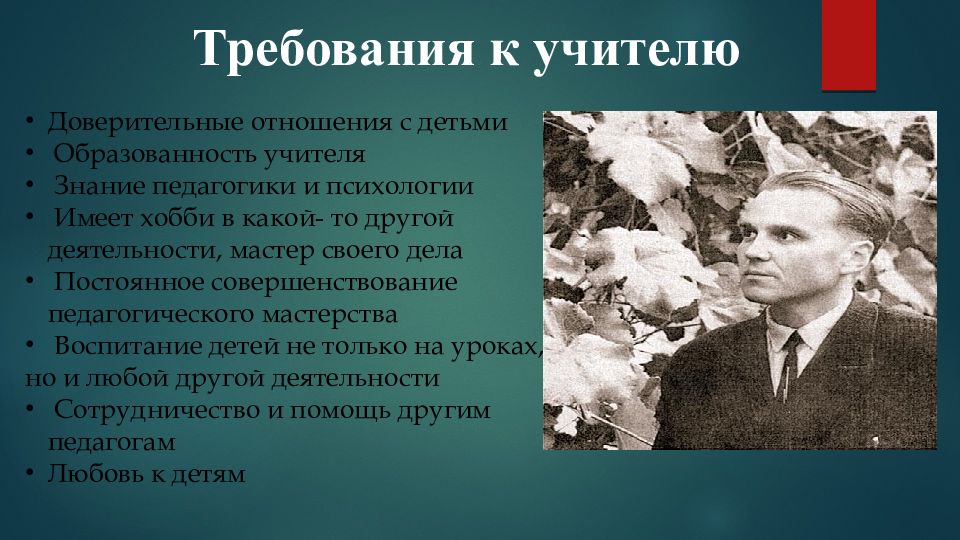 Требования к учителю

• Доверительные отношения с детьми
• Образованность учителя
• Знание педагогики и психологии
• Имеет хобби в какой- то другой деятельности, мастер своего дела
• Постоянное совершенствование педагогического мастерства
• Воспитание детей не только на уроках, но и любой другой деятельности
• Сотрудничество и помощь другим педагогам
• Любовь к детям